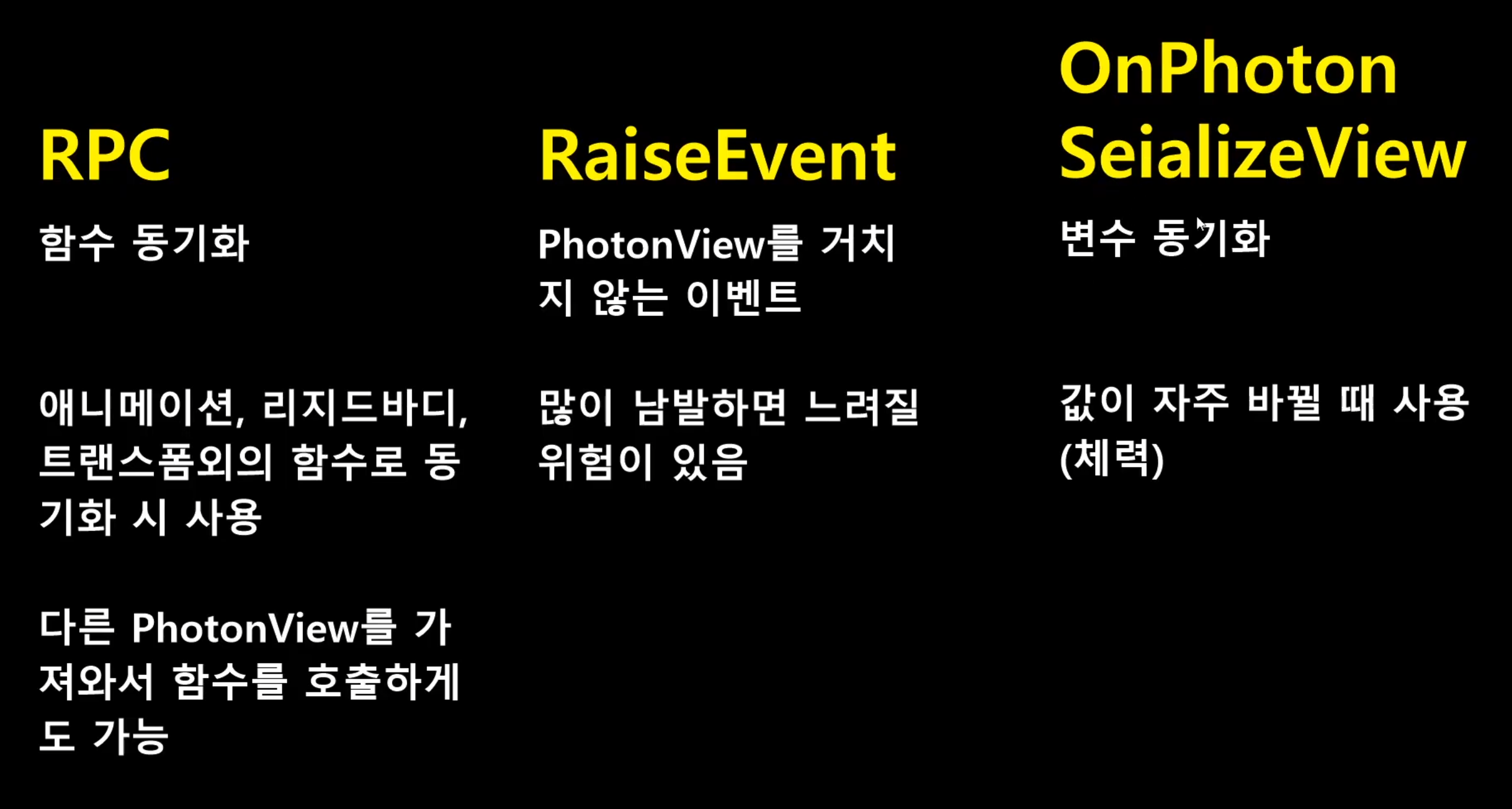 RPC

함수 동기화

애니메이션, 리지드바디, 트랜스폼외의 함수로 동기화 시 사용

다른 PhotonView를 가져와서 함수를 호출하게도 가능

RaiseEvent

PhotonView를 거치지 않는 이벤트

많이 남발하면 느려질 위험이 있음

OnPhoton SeializeView

변수 동기화

값이 자주 바뀔 때 사용 (체력)